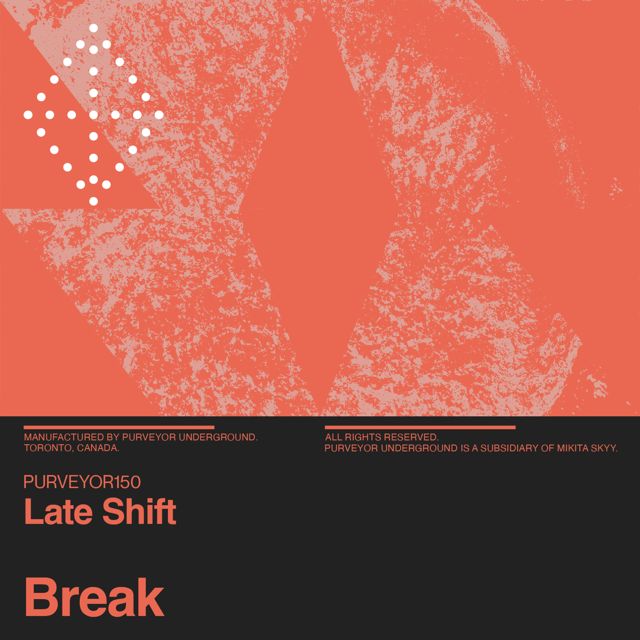 MANUFACTURED BY PURVEYOR UNDERGROUND.
TORONTO, CANADA.

ALL RIGHTS RESERVED.
PURVEYOR UNDERGROUND IS A SUBSIDIARY OF MIKITA SKYY.

PURVEYOR150
Late Shift

Break